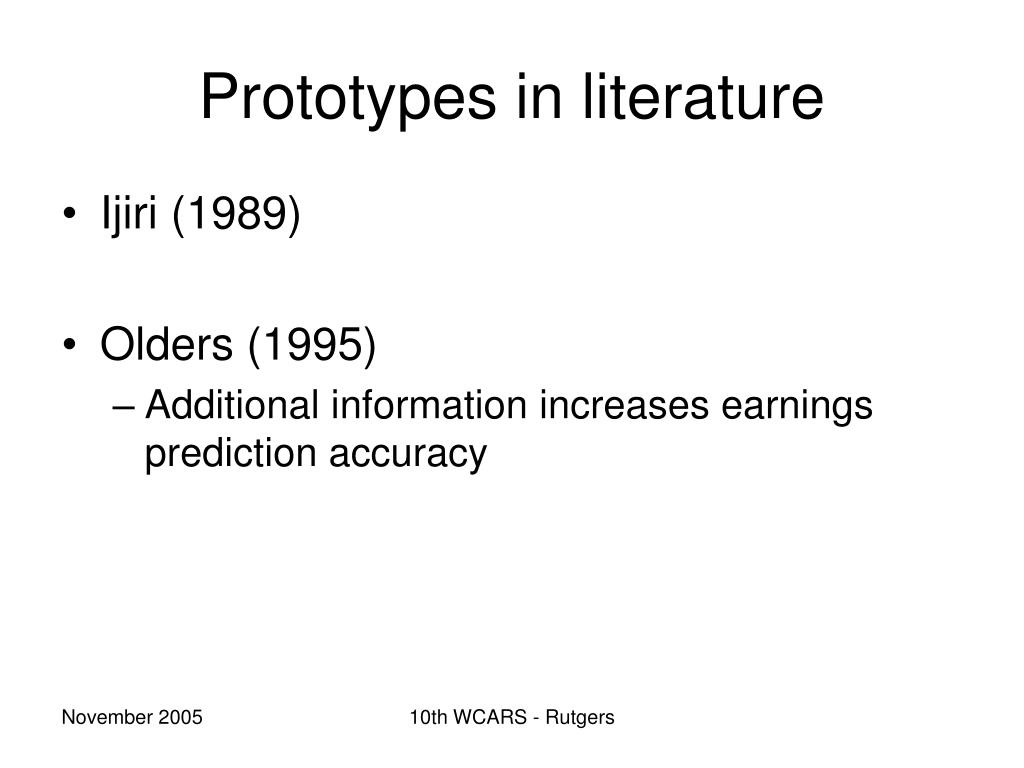 Prototypes in literature

• Ijiri (1989)

• Olders (1995)
– Additional information increases earnings prediction accuracy

November 2005

10th WCARS - Rutgers